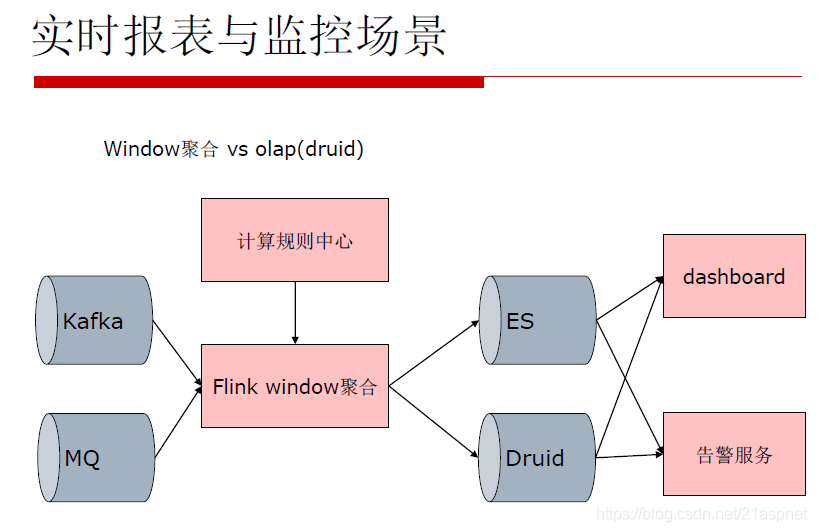 实时报表与监控场景

Window聚合 vs olap(druid)

计算规则中心

Kafka

MQ

Flink window聚合

ES

Druid

dashboard

告警服务

https://blog.csdn.net/21aspnet